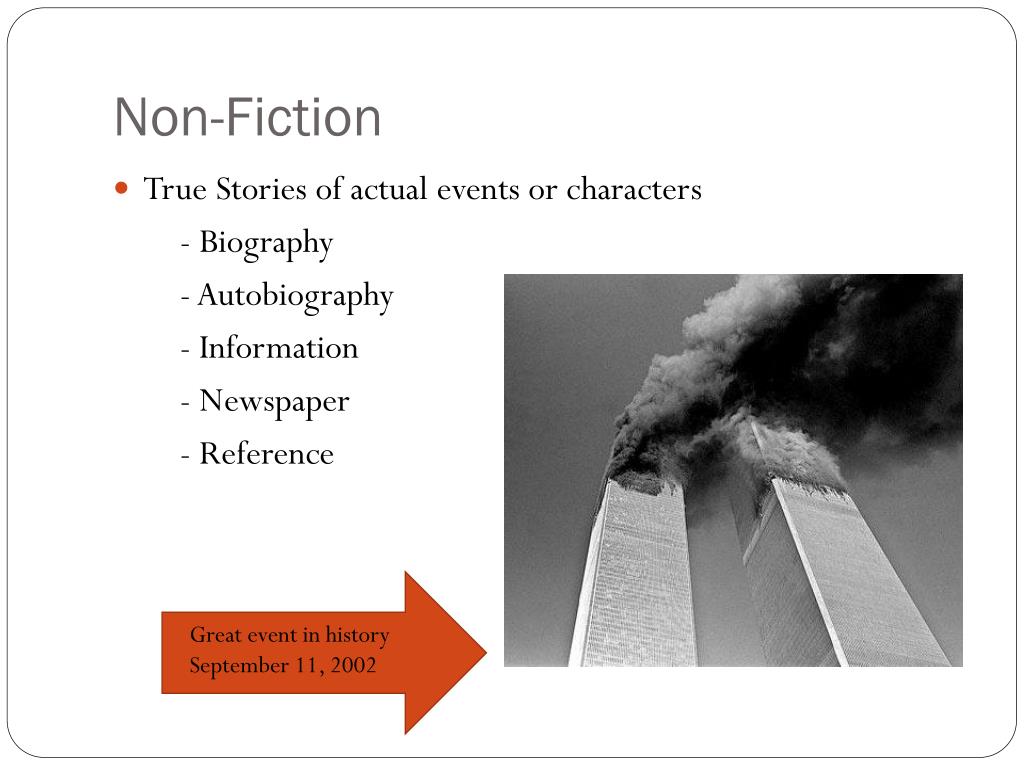 Non-Fiction

True Stories of actual events or characters

- Biography

- Autobiography

- Information

- Newspaper

- Reference

Great event in history
September 11, 2002